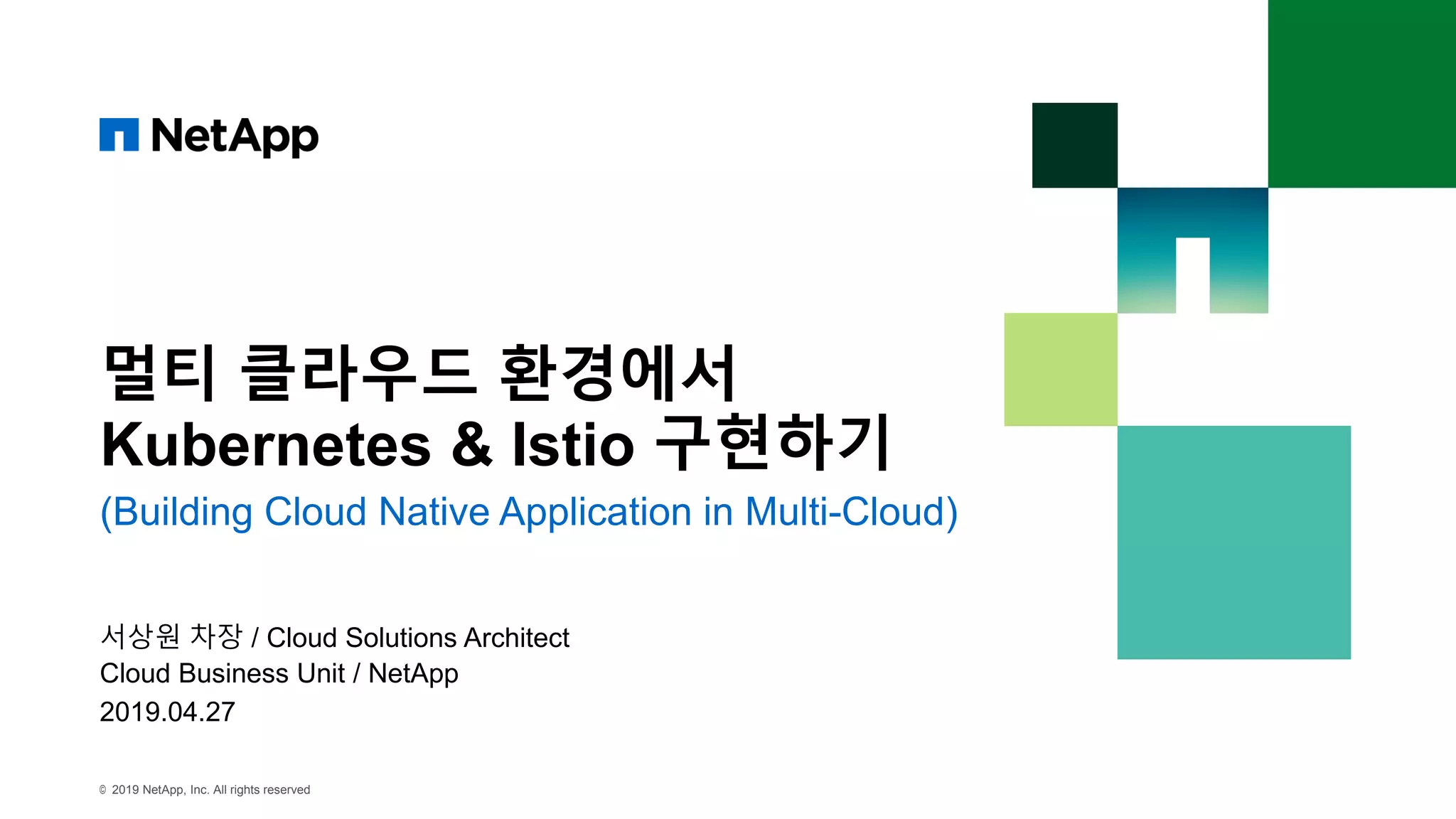 NetApp

멀티 클라우드 환경에서
Kubernetes & Istio 구현하기
(Building Cloud Native Application in Multi-Cloud)

서상원 차장 / Cloud Solutions Architect
Cloud Business Unit / NetApp
2019.04.27

© 2019 NetApp, Inc. All rights reserved